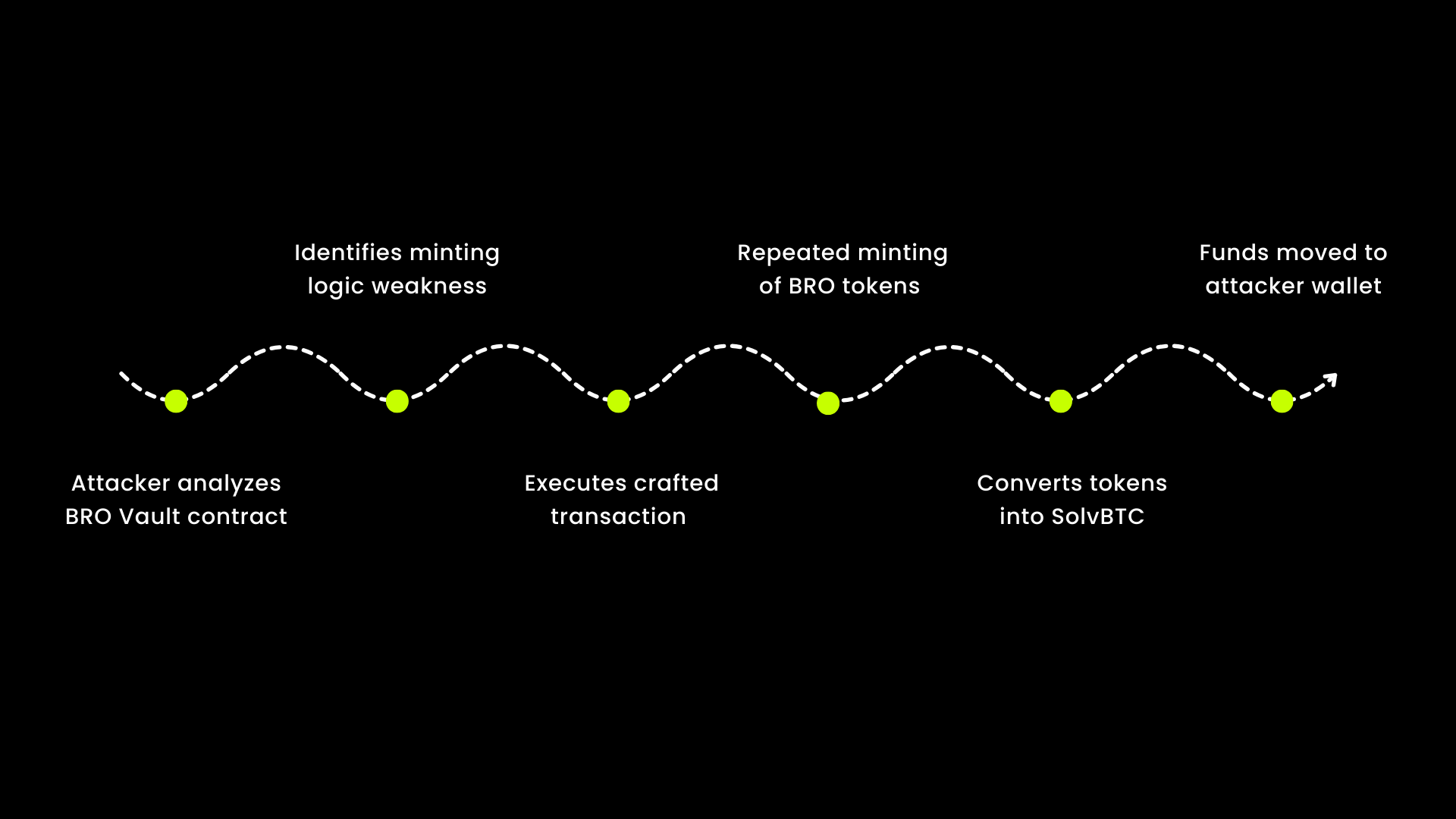 Attacker analyzes BRO Vault contract

Identifies minting logic weakness

Executes crafted transaction

Repeated minting of BRO tokens

Converts tokens into SolvBTC

Funds moved to attacker wallet